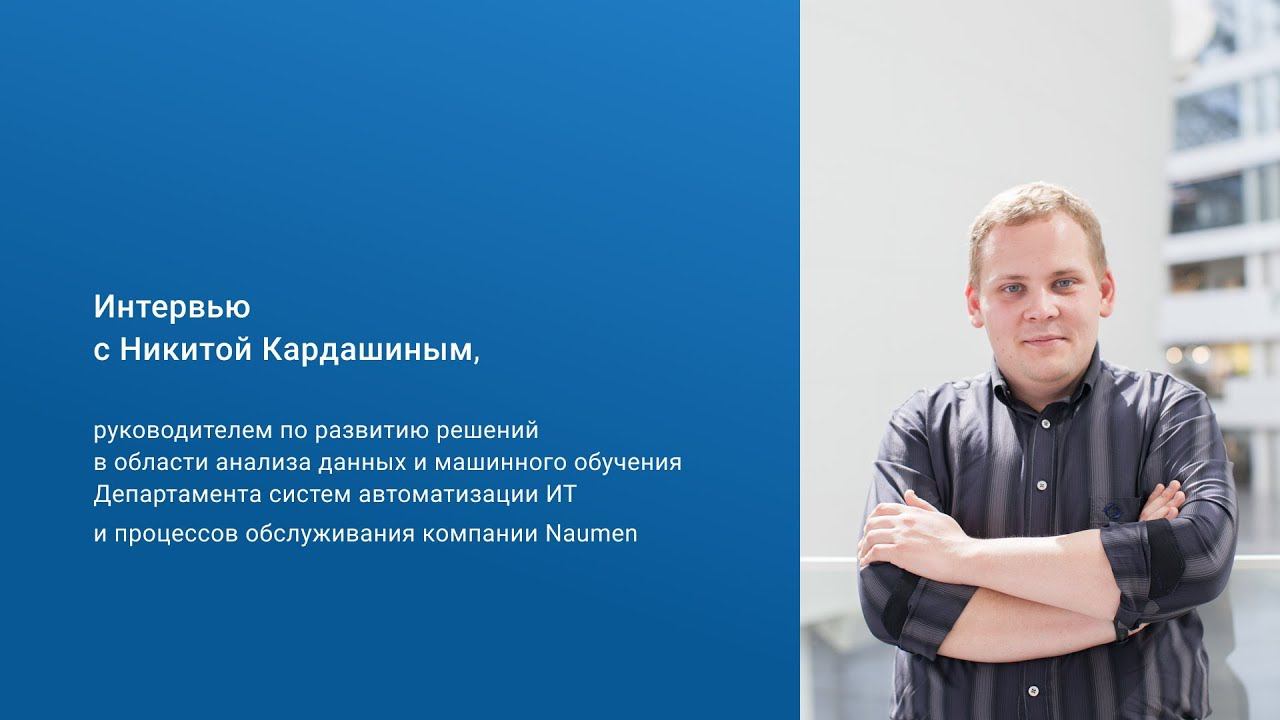 Интервью
с Никитой Кардашиным,

руководителем по развитию решений в области анализа данных и машинного обучения Департамента систем автоматизации ИТ и процессов обслуживания компании Naumen